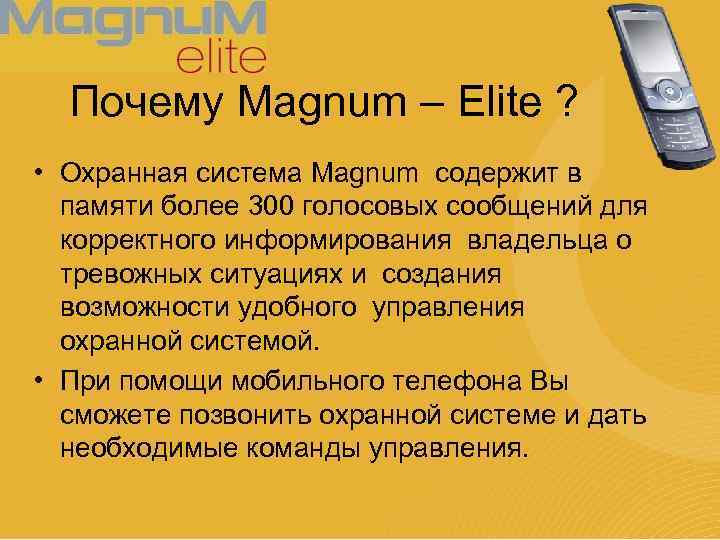 MagnuM
elite

Почему Magnum – Elite ?

• Охранная система Magnum содержит в памяти более 300 голосовых сообщений для корректного информирования владельца о тревожных ситуациях и создания возможности удобного управления охранной системой.

• При помощи мобильного телефона Вы сможете позвонить охранной системе и дать необходимые команды управления.